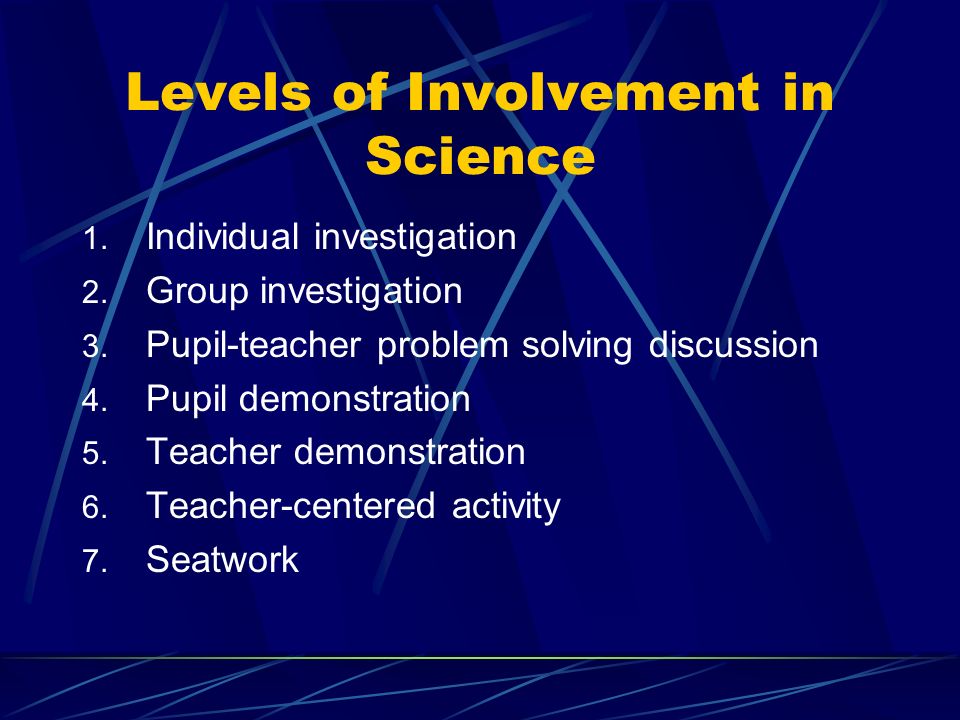 Levels of Involvement in Science

1. Individual investigation
2. Group investigation
3. Pupil-teacher problem solving discussion
4. Pupil demonstration
5. Teacher demonstration
6. Teacher-centered activity
7. Seatwork